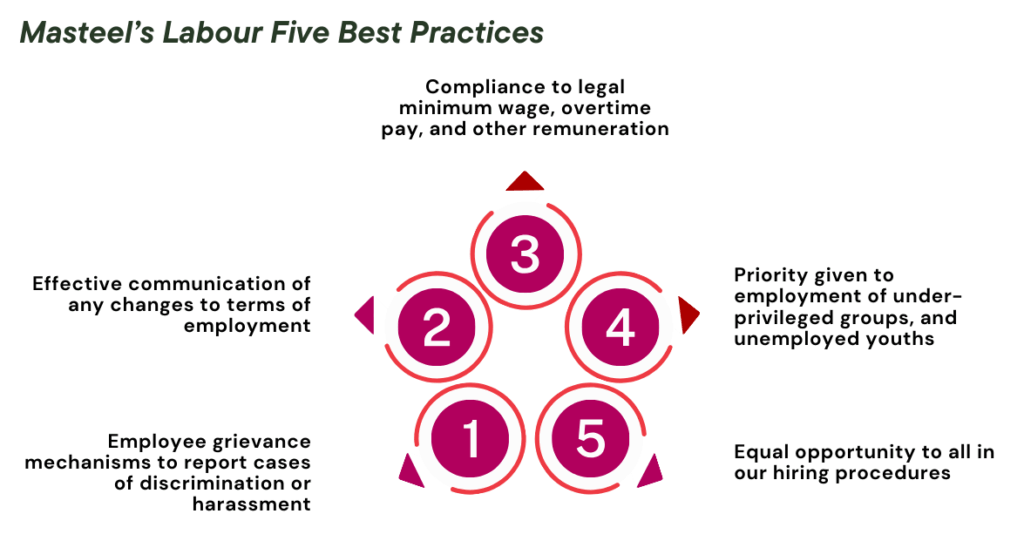 Masteel's Labour Five Best Practices

Compliance to legal minimum wage, overtime pay, and other remuneration

3

Effective communication of any changes to terms of employment

2

4

Priority given to employment of under-privileged groups, and unemployed youths

Employee grievance mechanisms to report cases of discrimination or harassment

1

5

Equal opportunity to all in our hiring procedures